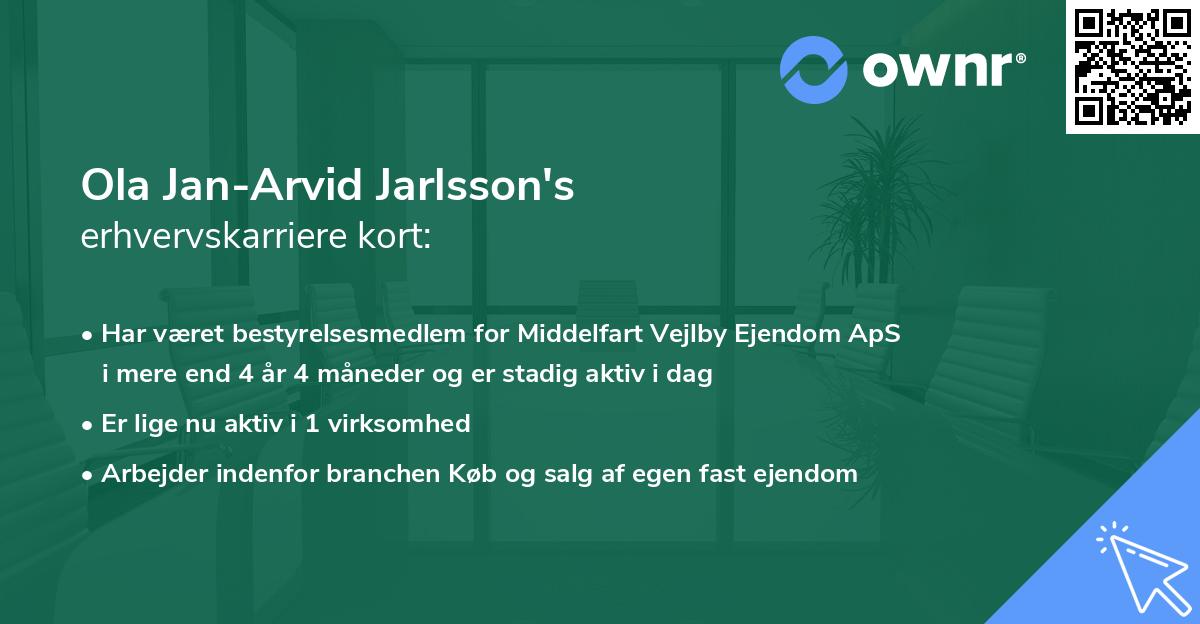 ownr®

Ola Jan-Arvid Jarlsson's
erhvervskarriere kort:

• Har været bestyrelsesmedlem for Middelfart Vejlby Ejendom ApS i mere end 4 år 4 måneder og er stadig aktiv i dag

• Er lige nu aktiv i 1 virksomhed

• Arbejder indenfor branchen Køb og salg af egen fast ejendom